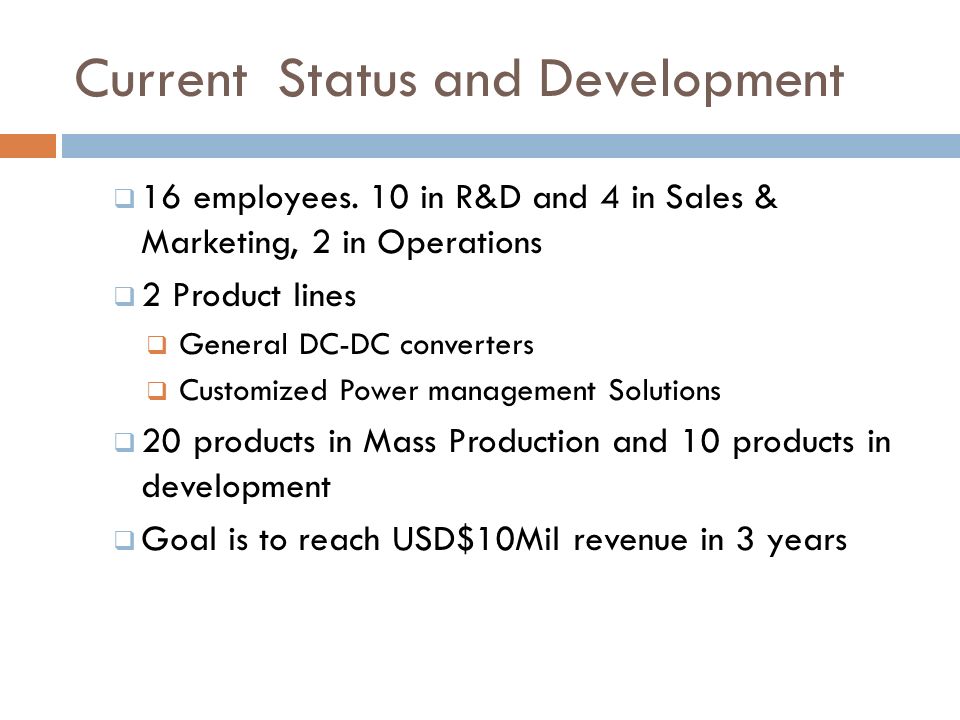 Current  Status and Development

❑ 16 employees. 10 in R&D and 4 in Sales & Marketing, 2 in Operations

❑ 2 Product lines

❑ General DC-DC converters

❑ Customized Power management Solutions

❑ 20 products in Mass Production and 10 products in development

❑ Goal is to reach USD$10Mil revenue in 3 years